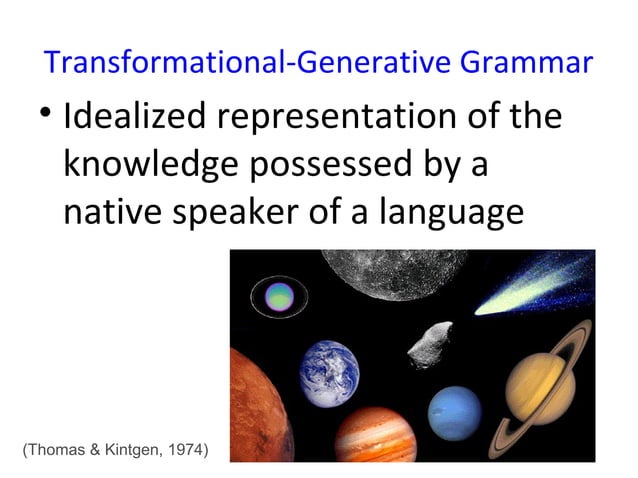 Transformational-Generative Grammar

• Idealized representation of the knowledge possessed by a native speaker of a language

(Thomas & Kintgen, 1974)